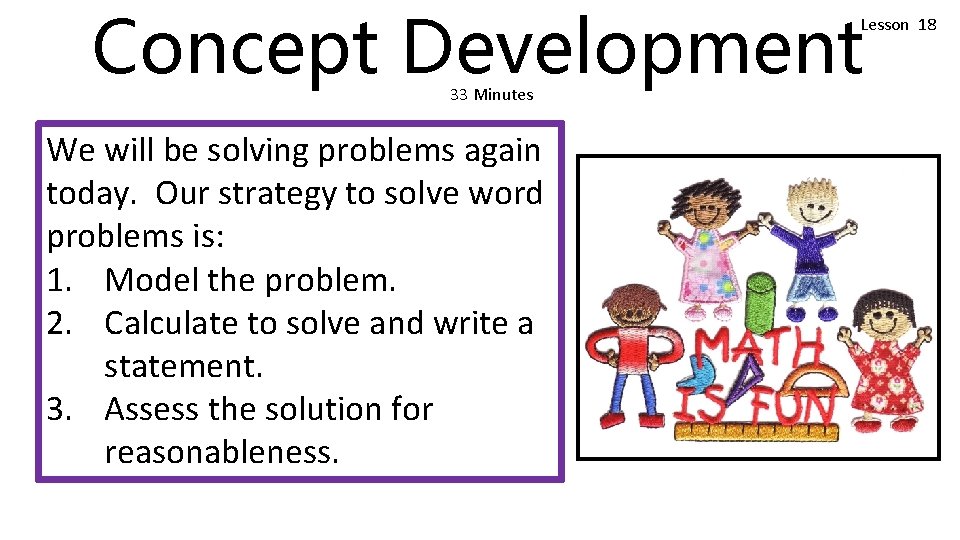 Concept Development

Lesson 18

33 Minutes

We will be solving problems again today. Our strategy to solve word problems is:
1. Model the problem.
2. Calculate to solve and write a statement.
3. Assess the solution for reasonableness.

MATH IS FUN